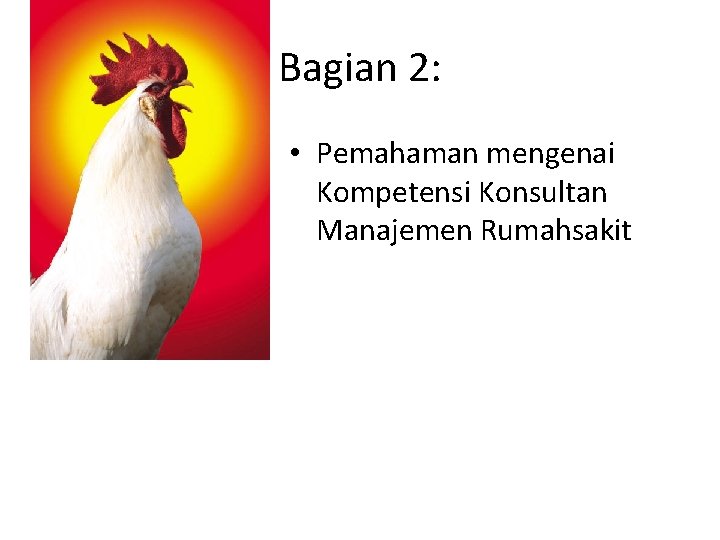 Bagian 2:

• Pemahaman mengenai Kompetensi Konsultan Manajemen Rumahsakit